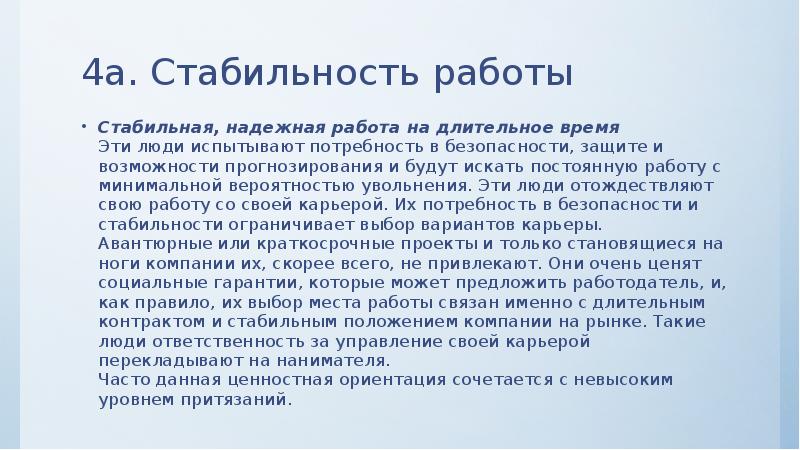 4а. Стабильность работы

• Стабильная, надежная работа на длительное время
Эти люди испытывают потребность в безопасности, защите и возможности прогнозирования и будут искать постоянную работу с минимальной вероятностью увольнения. Эти люди отождествляют свою работу со своей карьерой. Их потребность в безопасности и стабильности ограничивает выбор вариантов карьеры.
Авантюрные или краткосрочные проекты и только становящиеся на ноги компании их, скорее всего, не привлекают. Они очень ценят социальные гарантии, которые может предложить работодатель, и, как правило, их выбор места работы связан именно с длительным контрактом и стабильным положением компании на рынке. Такие люди ответственность за управление своей карьерой перекладывают на нанимателя.
Часто данная ценностная ориентация сочетается с невысоким уровнем притязаний.